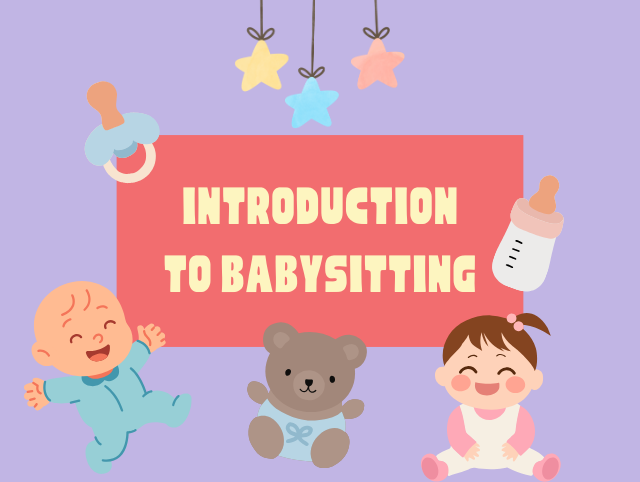 INTRODUCTION TO BABYSITTING